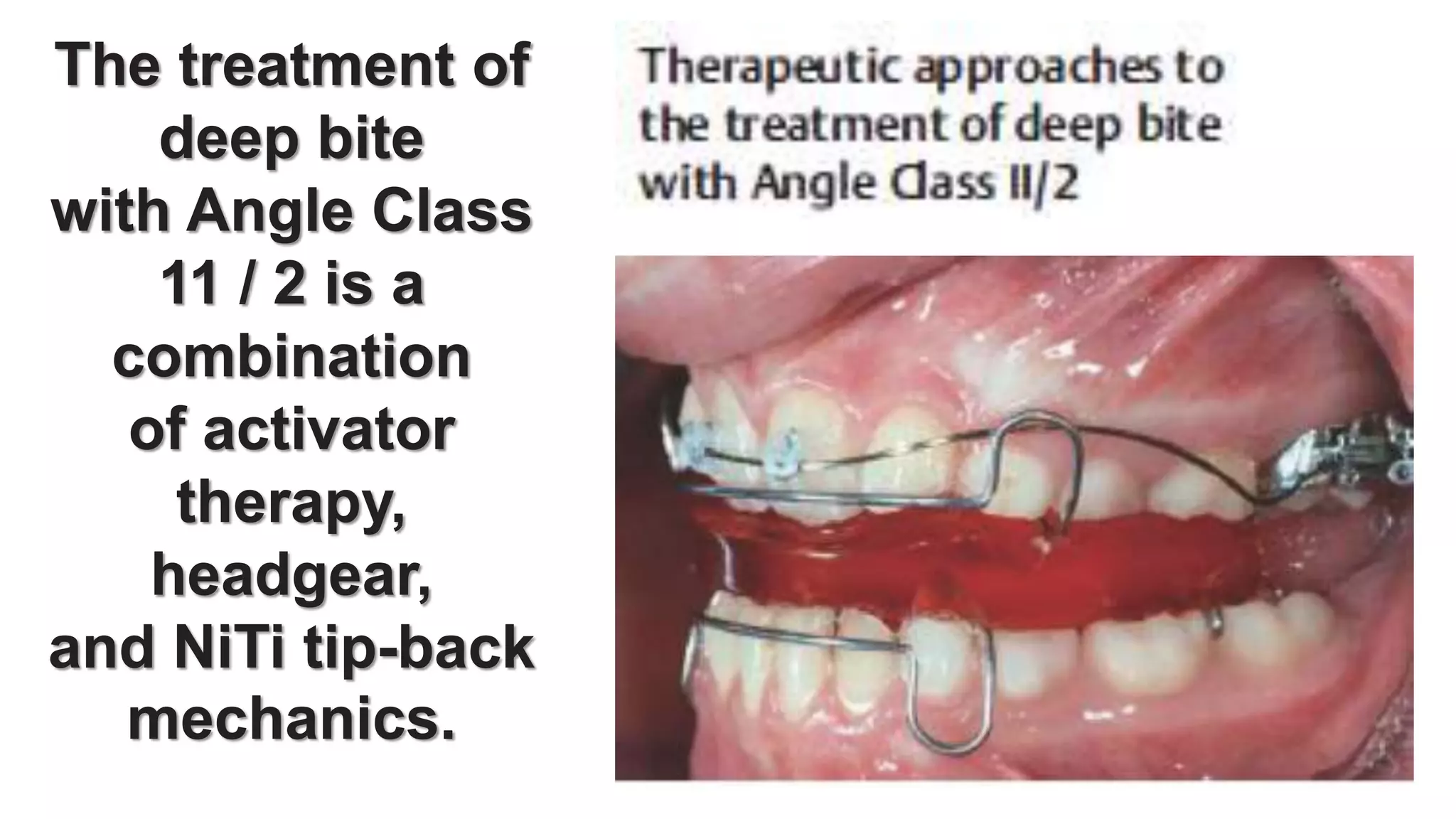 The treatment of deep bite with Angle Class 11 / 2 is a combination of activator therapy, headgear, and NiTi tip-back mechanics.

Therapeutic approaches to the treatment of deep bite with Angle Class II/2